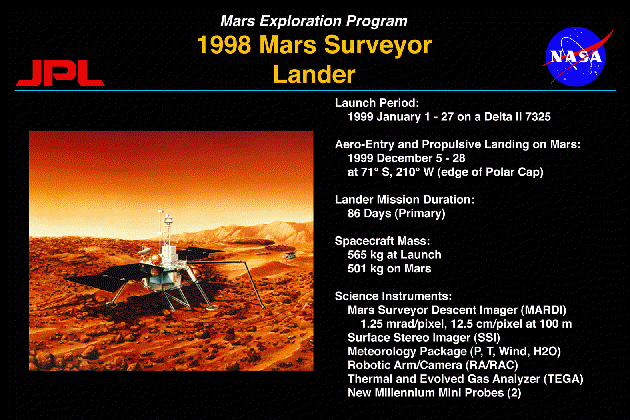 Mars Exploration Program
1998 Mars Surveyor Lander

JPL

NASA

Launch Period:
1999 January 1 - 27 on a Delta II 7325

Aero-Entry and Propulsive Landing on Mars:
1999 December 5 - 28
at 71° S, 210° W (edge of Polar Cap)

Lander Mission Duration:
86 Days (Primary)

Spacecraft Mass:
565 kg at Launch
501 kg on Mars

Science Instruments:
Mars Surveyor Descent Imager (MARDI)
1.25 mrad/pixel, 12.5 cm/pixel at 100 m
Surface Stereo Imager (SSI)
Meteorology Package (P, T, Wind, H2O)
Robotic Arm/Camera (RA/RAC)
Thermal and Evolved Gas Analyzer (TEGA)
New Millennium Mini Probes (2)